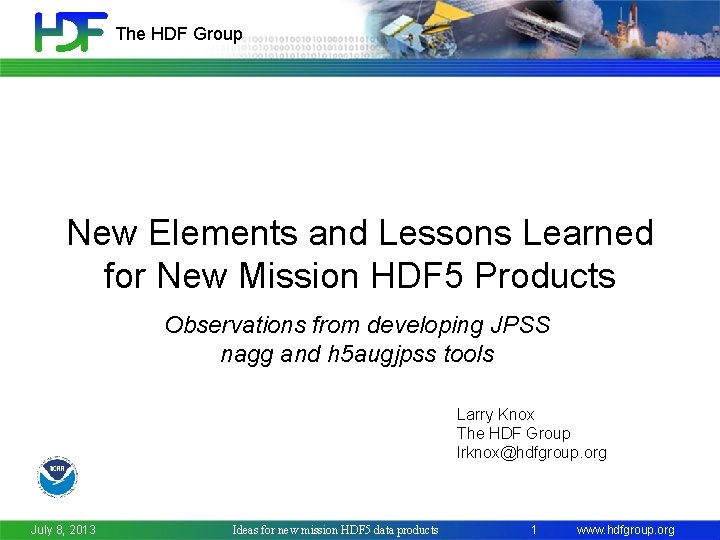 HDF The HDF Group

New Elements and Lessons Learned for New Mission HDF5 Products

Observations from developing JPSS nagg and h5augjpss tools

Larry Knox
The HDF Group
lrknox@hdfgroup.org

NOAA

July 8, 2013 Ideas for new mission HDF5 data products 1 www.hdfgroup.org